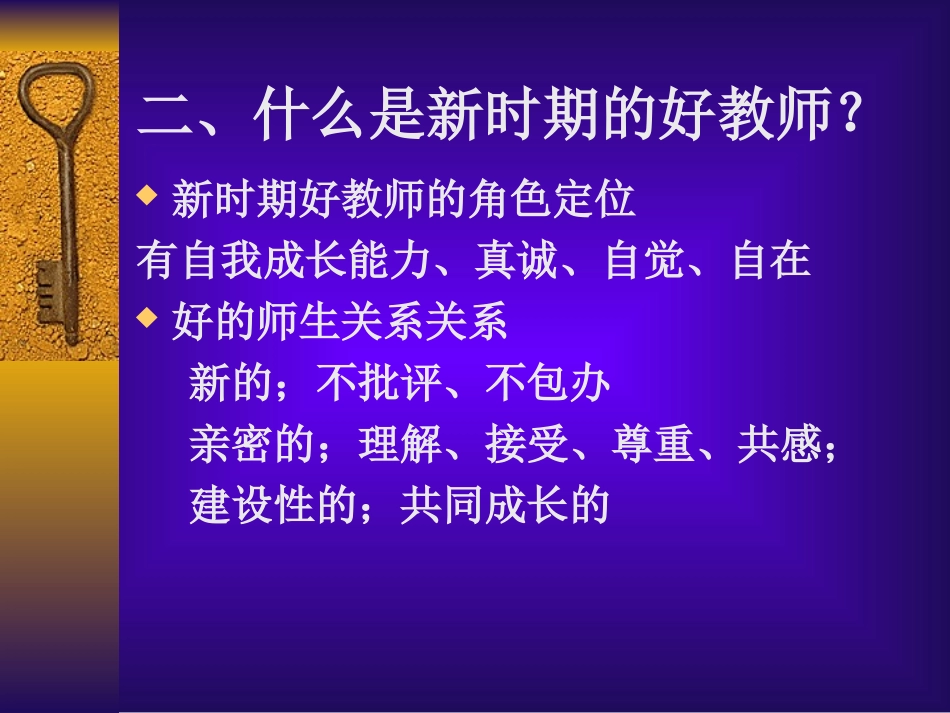 二、什么是新时期的好教师？

◆ 新时期好教师的角色定位

有自我成长能力、真诚、自觉、自在

◆ 好的师生关系关系

新的；不批评、不包办

亲密的；理解、接受、尊重、共感；

建设性的；共同成长的